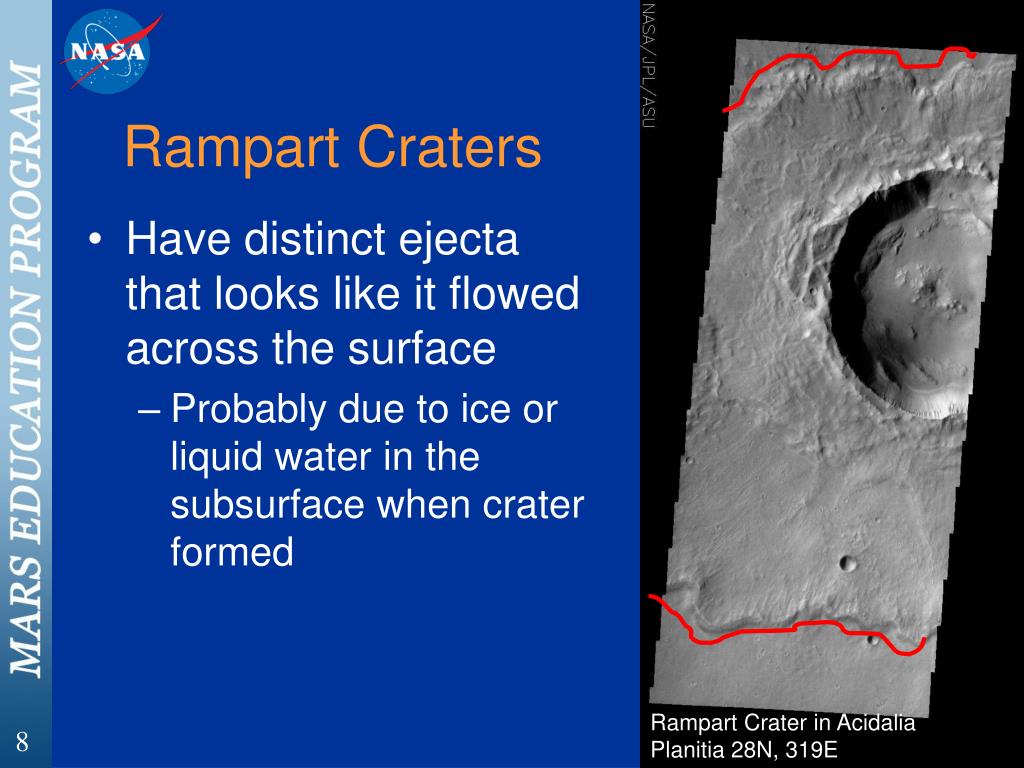 MARS EDUCATION PROGRAM

NASA

Rampart Craters

• Have distinct ejecta that looks like it flowed across the surface
– Probably due to ice or liquid water in the subsurface when crater formed

NASA/JPL/ASU

Rampart Crater in Acidalia Planitia 28N, 319E

8